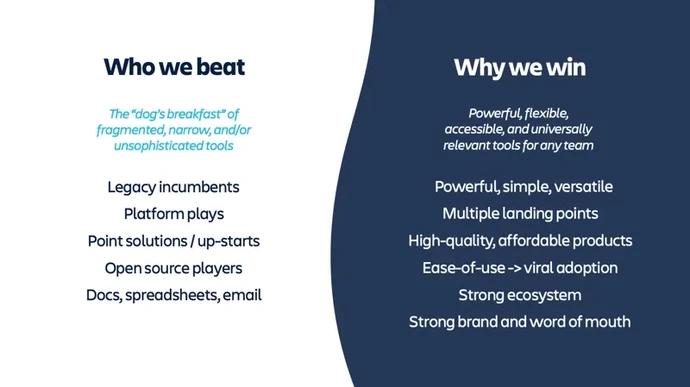 Who we beat

The "dog's breakfast" of fragmented, narrow, and/or unsophisticated tools

Legacy incumbents

Platform plays

Point solutions / up-starts

Open source players

Docs, spreadsheets, email

Why we win

Powerful, flexible, accessible, and universally relevant tools for any team

Powerful, simple, versatile

Multiple landing points

High-quality, affordable products

Ease-of-use -> viral adoption

Strong ecosystem

Strong brand and word of mouth